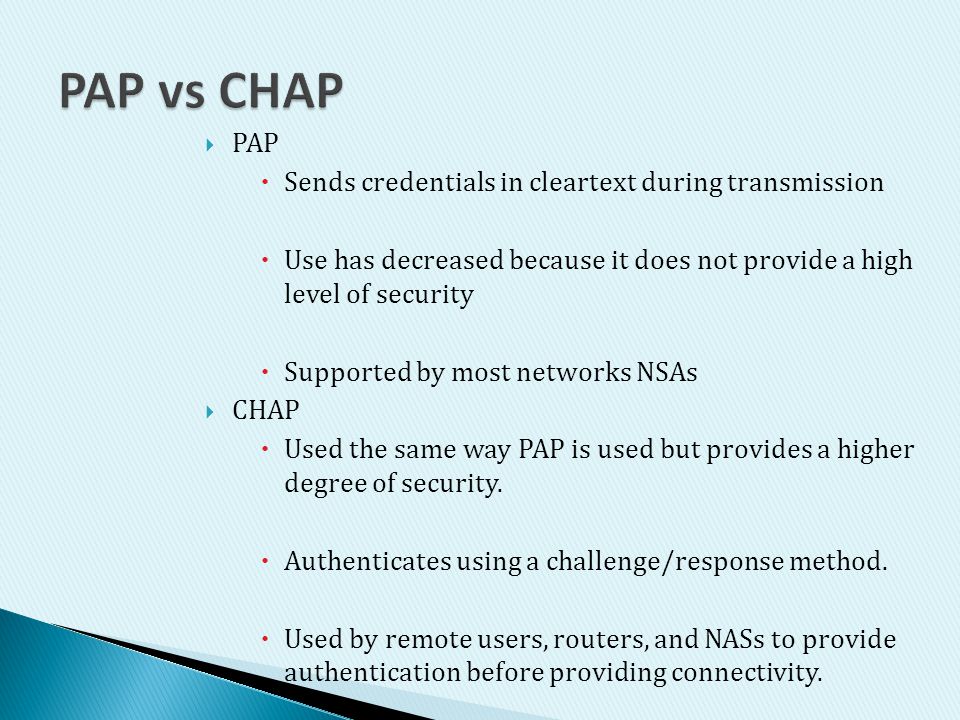 PAP vs CHAP

PAP

Sends credentials in cleartext during transmission

Use has decreased because it does not provide a high level of security

Supported by most networks NSAs

CHAP

Used the same way PAP is used but provides a higher degree of security.

Authenticates using a challenge/response method.

Used by remote users, routers, and NASs to provide authentication before providing connectivity.